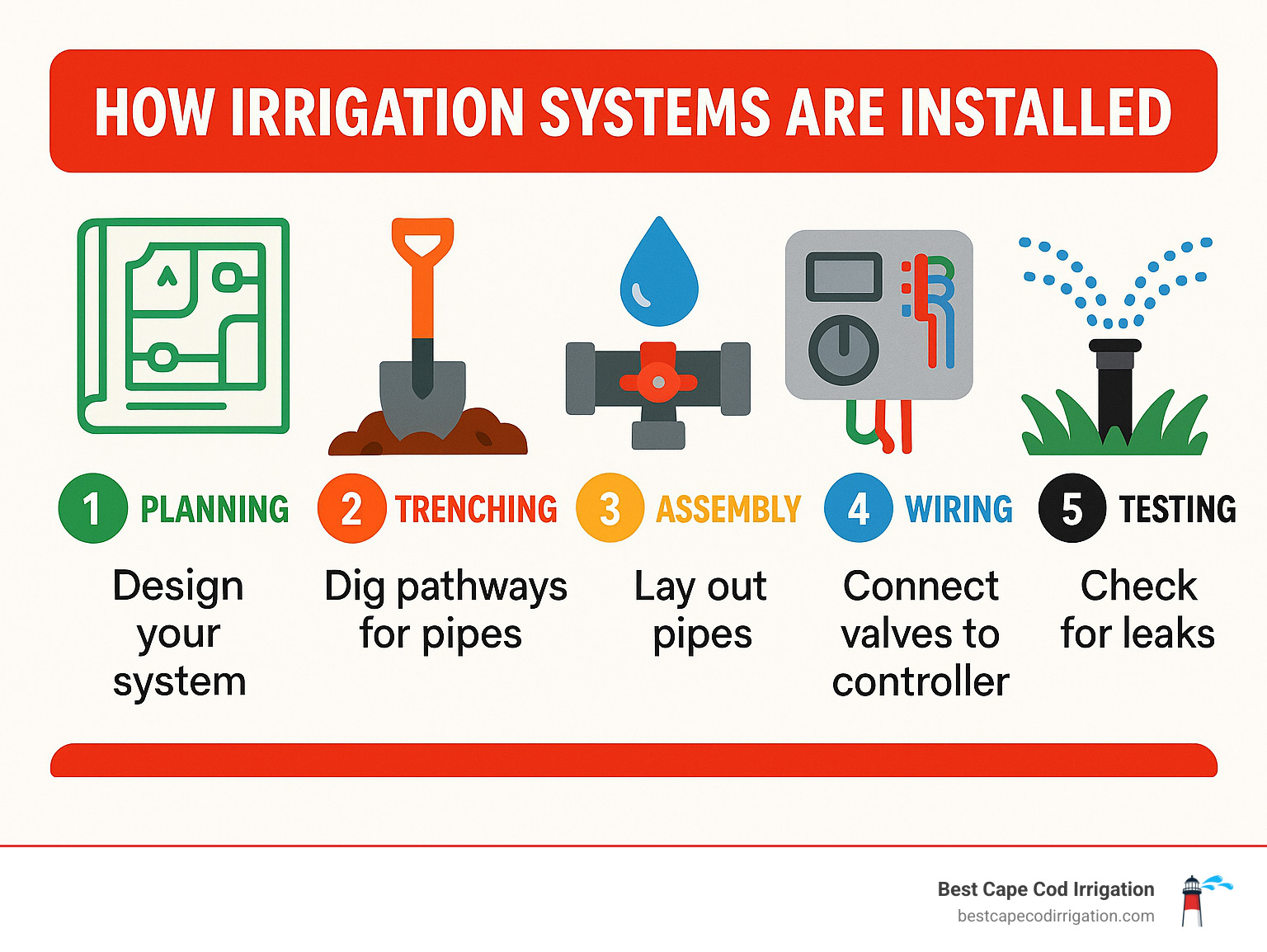 HOW IRRIGATION SYSTEMS ARE INSTALLED

1 PLANNING
Design your system

2 TRENCHING
Dig pathways for pipes

3 ASSEMBLY
Lay out pipes

4 WIRING
Connect valves to controller

5 TESTING
Check for leaks

Best Cape Cod Irrigation
bestcapecodirrigation.com